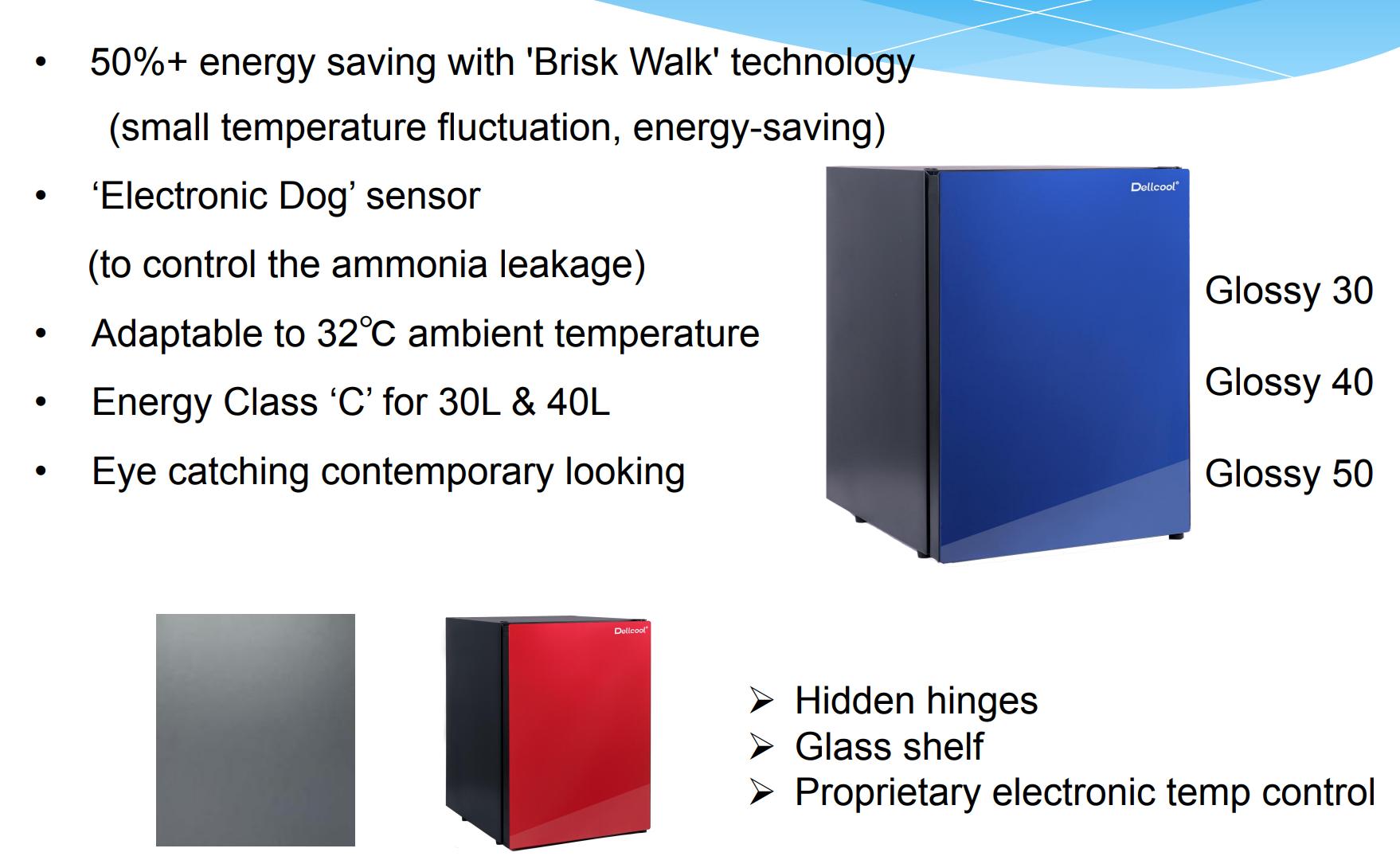 • 50%+ energy saving with 'Brisk Walk' technology (small temperature fluctuation, energy-saving)

• ‘Electronic Dog’ sensor (to control the ammonia leakage)

• Adaptable to 32°C ambient temperature

• Energy Class ‘C’ for 30L & 40L

• Eye catching contemporary looking

Dellcool®

Glossy 30

Glossy 40

Glossy 50

Dellcool®

➢ Hidden hinges
➢ Glass shelf
➢ Proprietary electronic temp control